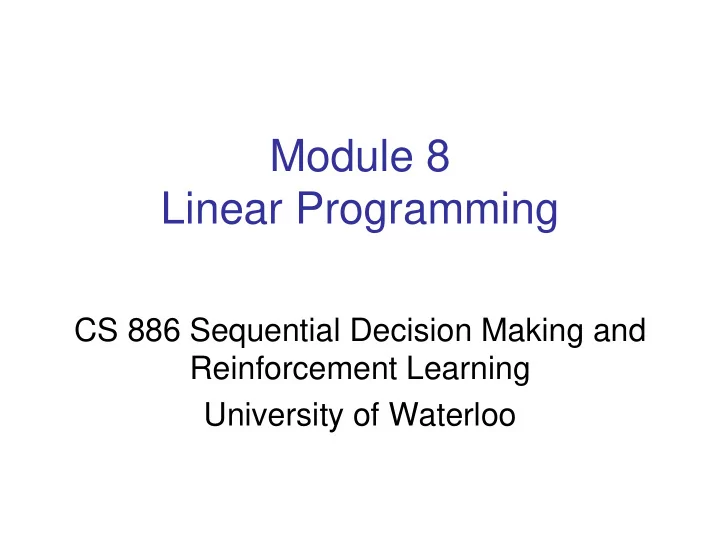 Module 8
Linear Programming

CS 886 Sequential Decision Making and Reinforcement Learning

University of Waterloo